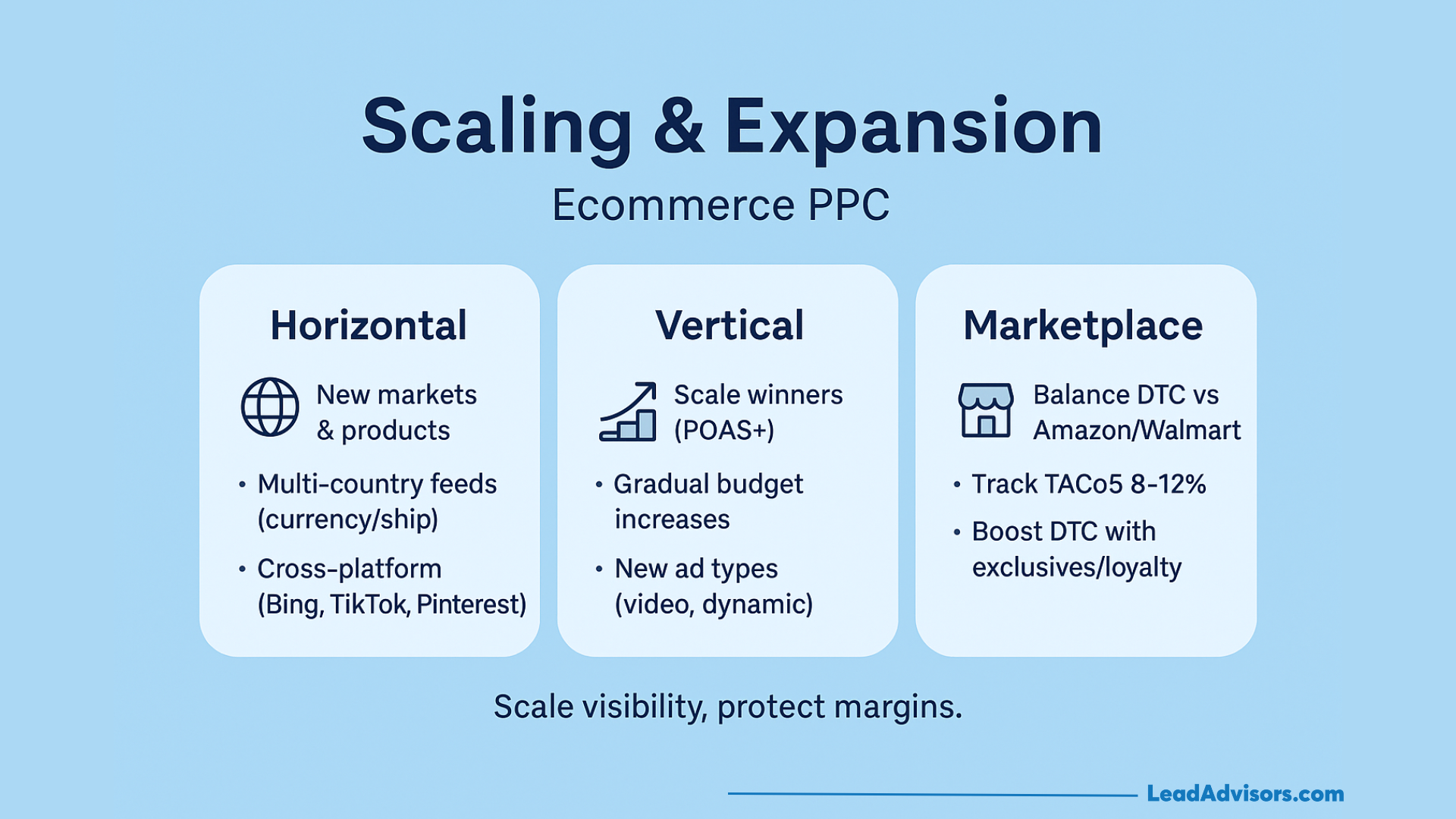 Scaling & Expansion

Ecommerce PPC

Horizontal

New markets & products

• Multi-country feeds (currency/ship)

• Cross-platform (Bing, TikTok, Pinterest)

Vertical

Scale winners (POAS+)

• Gradual budget increases

• New ad types (video, dynamic)

Marketplace

Balance DTC vs Amazon/Walmart

• Track TACo5 8-12%

• Boost DTC with exclusives/loyalty

Scale visibility, protect margins.

LeadAdvisors.com